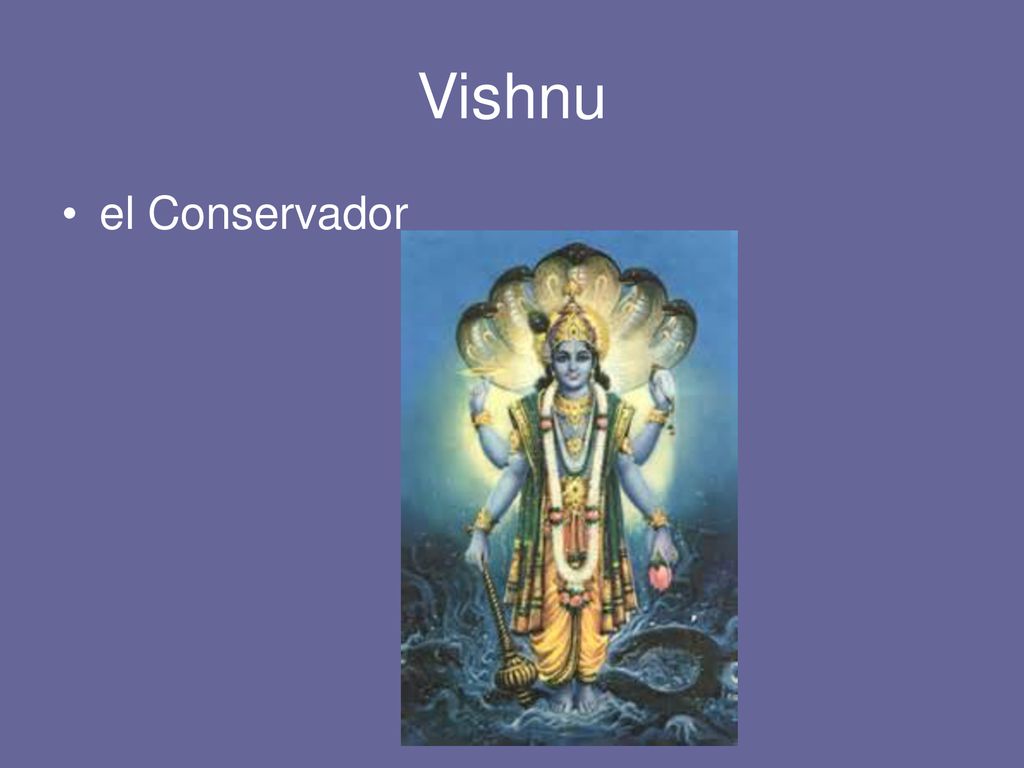 Vishnu

• el Conservador